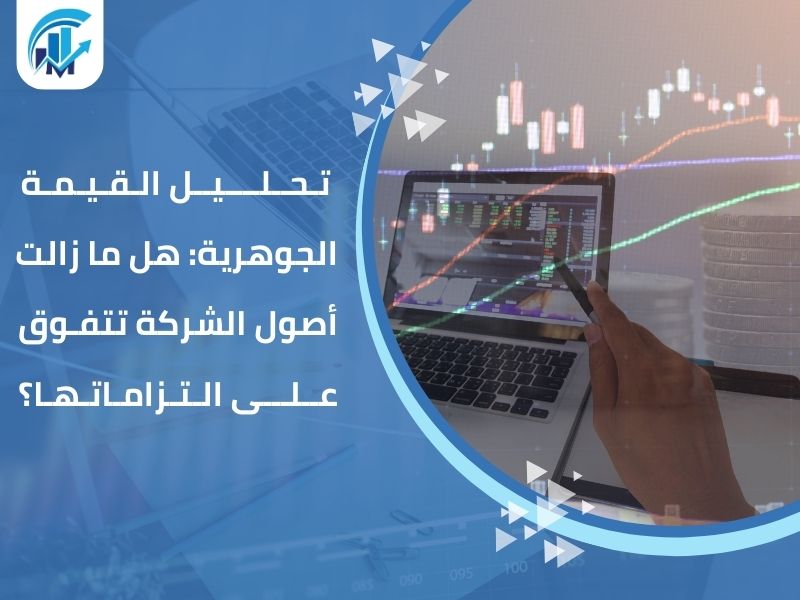 تحليل القيمة الجوهرية: هل ما زالت أصول الشركة تتفوق على التزاماتها؟